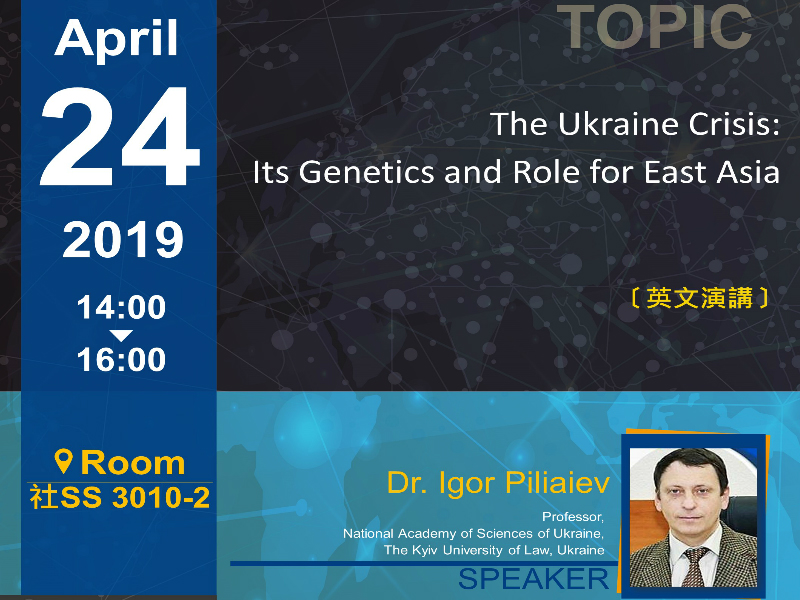 April
24
2019
14:00
16:00

Room
社SS 3010-2

TOPIC

The Ukraine Crisis:
Its Genetics and Role for East Asia

〔英文演講〕

Dr. Igor Piliaiev
Professor,
National Academy of Sciences of Ukraine,
The Kyiv University of Law, Ukraine

SPEAKER